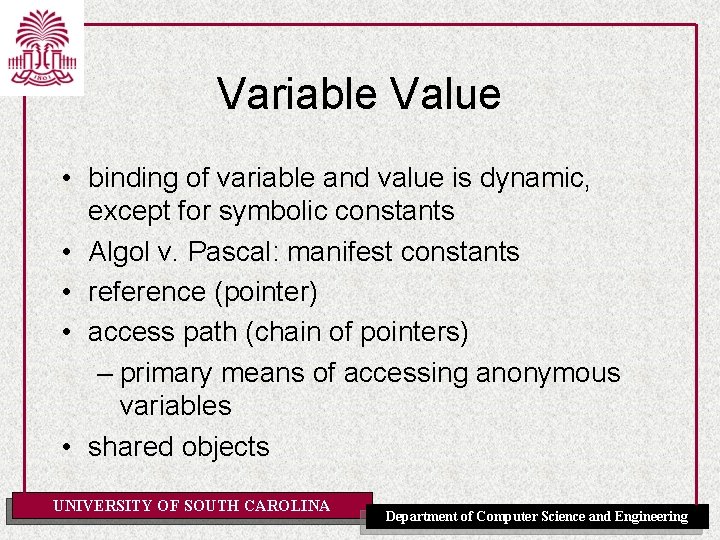 1801

Variable Value

• binding of variable and value is dynamic, except for symbolic constants
• Algol v. Pascal: manifest constants
• reference (pointer)
• access path (chain of pointers)
– primary means of accessing anonymous variables
• shared objects

UNIVERSITY OF SOUTH CAROLINA

Department of Computer Science and Engineering